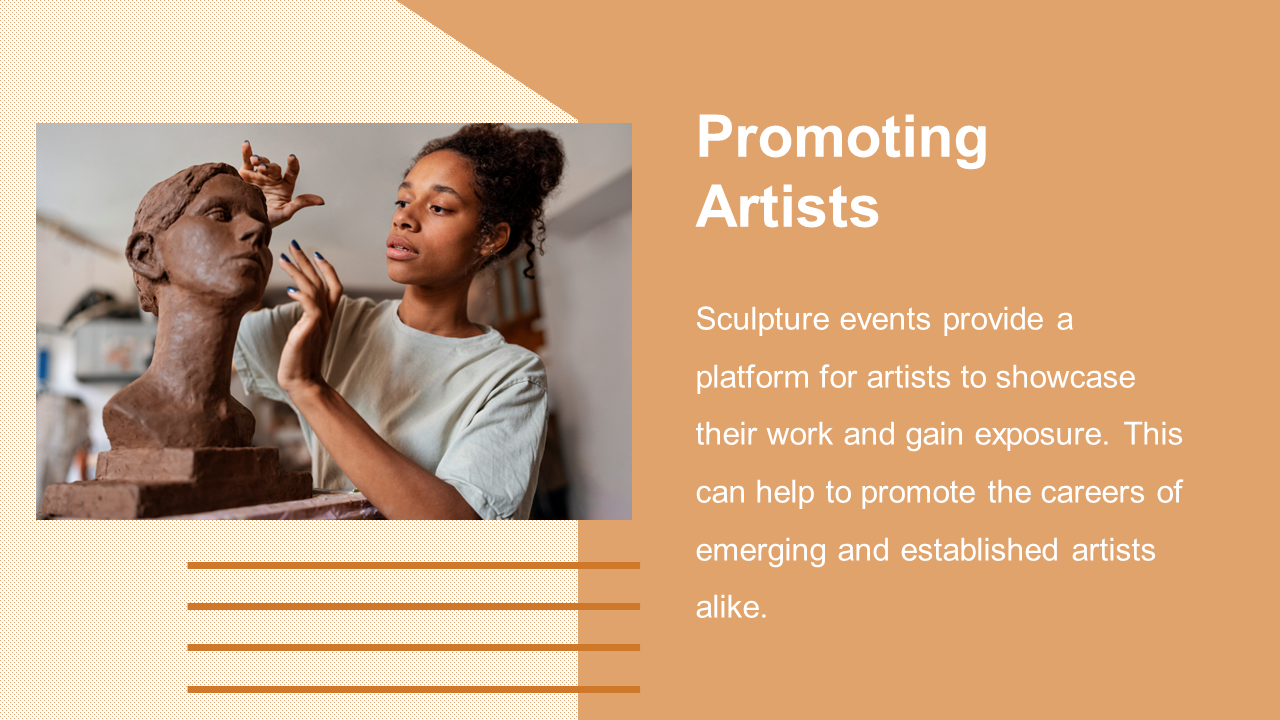 Promoting Artists

Sculpture events provide a platform for artists to showcase their work and gain exposure. This can help to promote the careers of emerging and established artists alike.